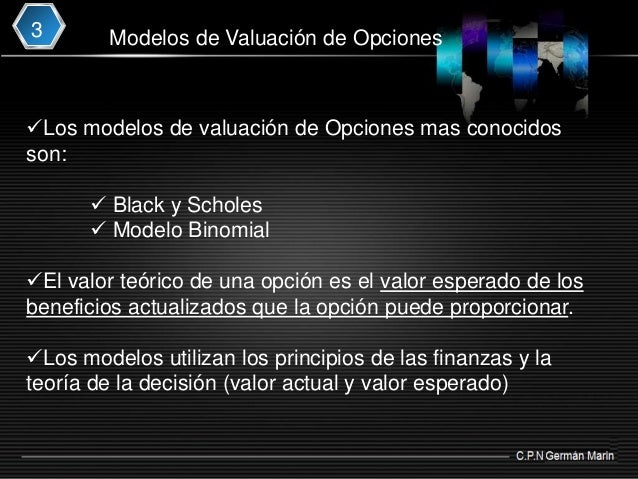 3

Modelos de Valuación de Opciones

✓Los modelos de valuación de Opciones mas conocidos son:

✓ Black y Scholes
✓ Modelo Binomial

✓El valor teórico de una opción es el valor esperado de los beneficios actualizados que la opción puede proporcionar.

✓Los modelos utilizan los principios de las finanzas y la teoría de la decisión (valor actual y valor esperado)

C.P.N Germán Marin